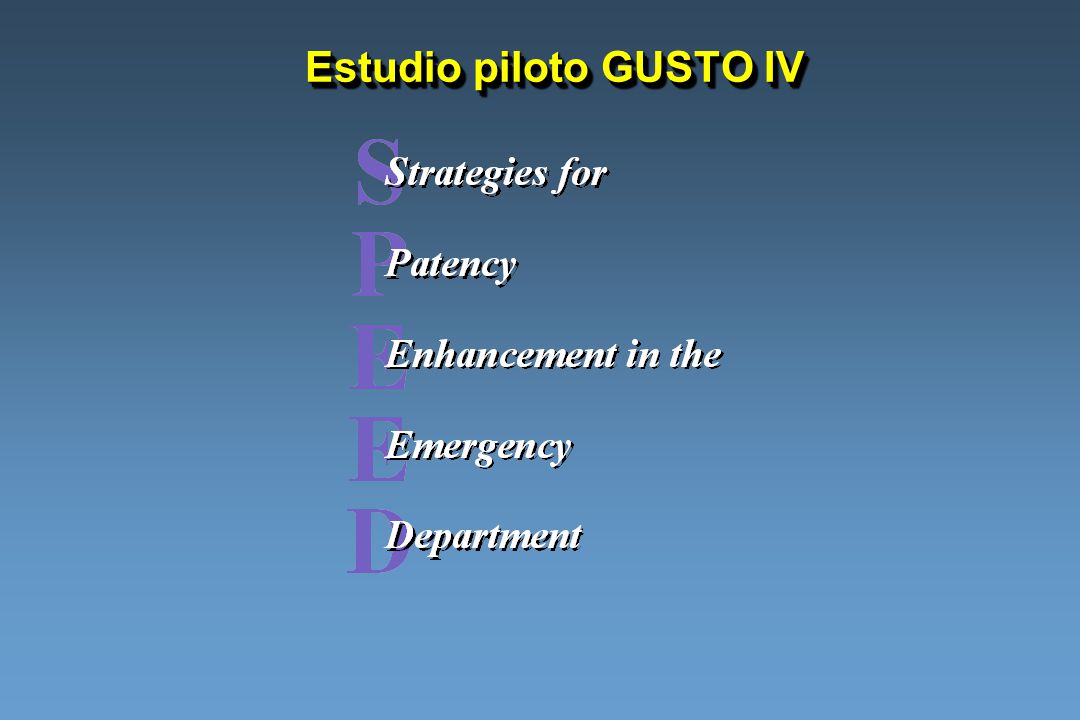 Estudio piloto GUSTO IV

S Strategies for

P Patency

E Enhancement in the

E Emergency

D Department